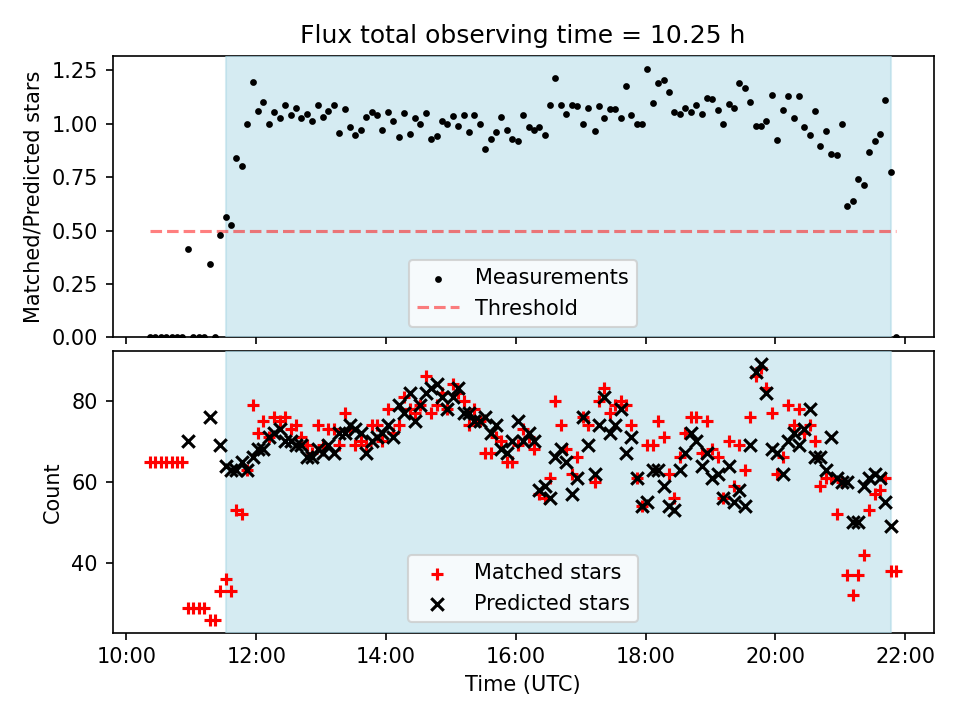 Flux total observing time = 10.25 h

Matched/Predicted stars

1.25
1.00
0.75
0.50
0.25
0.00

Measurements
Threshold

Count

80
60
40

Matched stars
Predicted stars

10:00 12:00 14:00 16:00 18:00 20:00 22:00

Time (UTC)